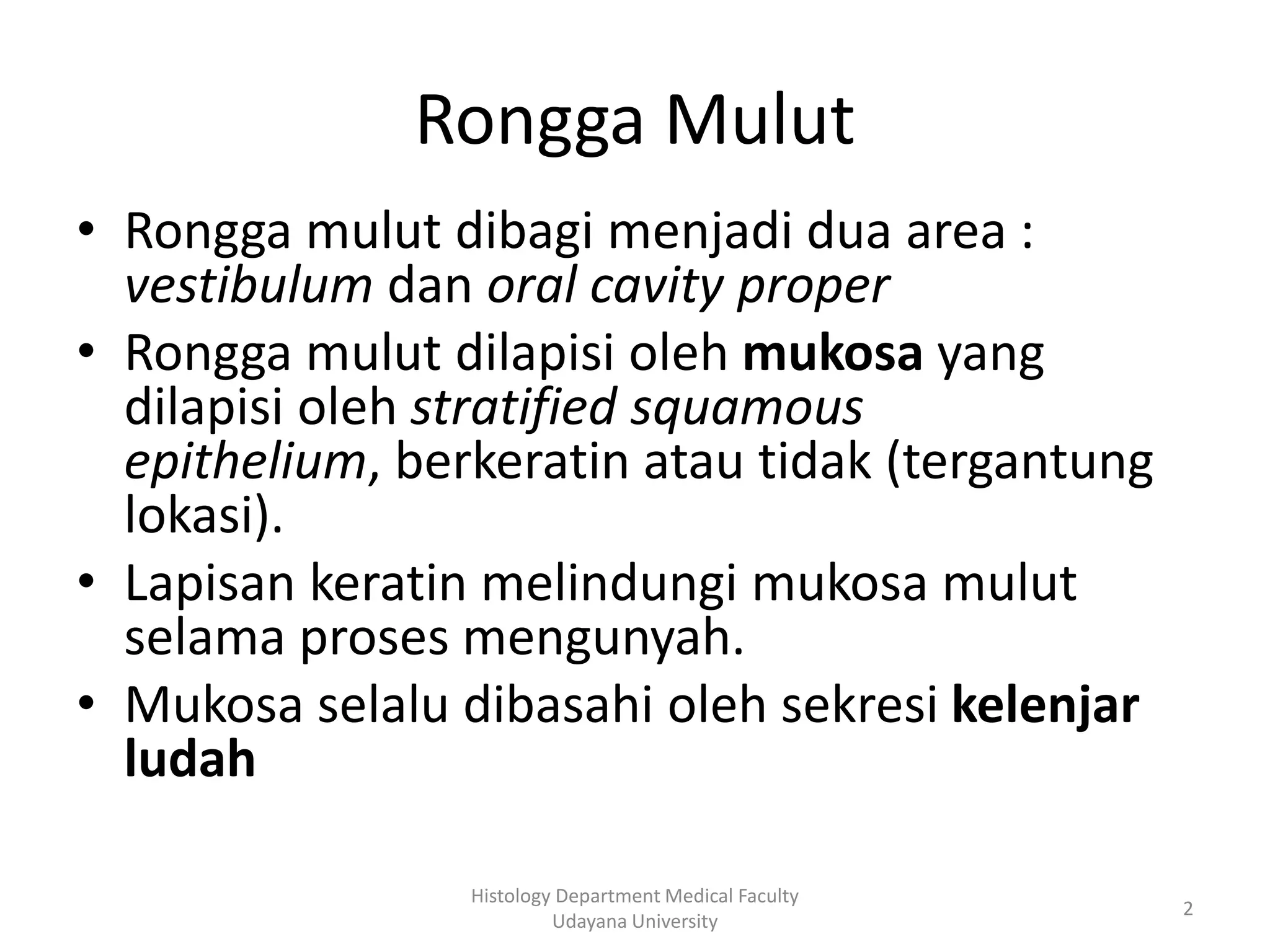 Rongga Mulut

• Rongga mulut dibagi menjadi dua area : vestibulum dan oral cavity proper
• Rongga mulut dilapisi oleh mukosa yang dilapisi oleh stratified squamous epithelium, berkeratin atau tidak (tergantung lokasi).
• Lapisan keratin melindungi mukosa mulut selama proses mengunyah.
• Mukosa selalu dibasahi oleh sekresi kelenjar ludah

Histology Department Medical Faculty
Udayana University

2